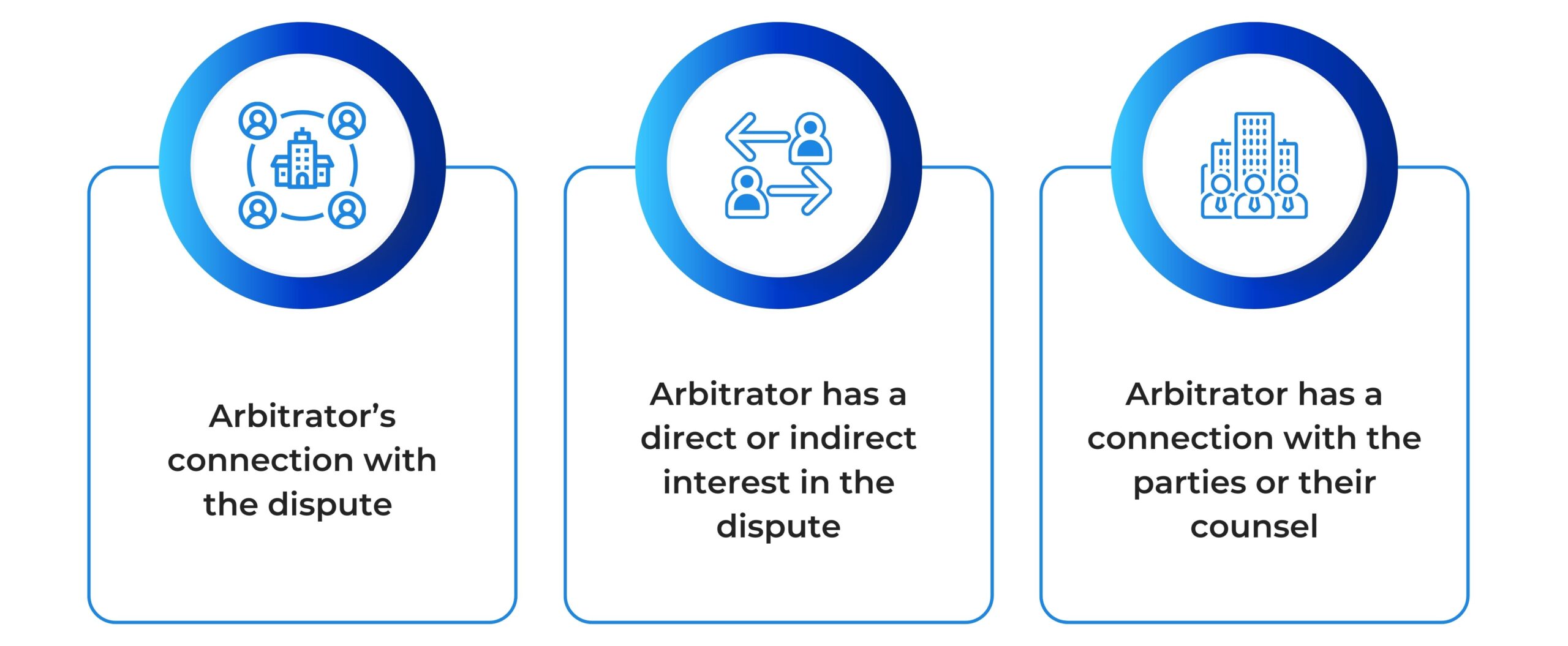 Arbitrator's connection with the dispute

Arbitrator has a direct or indirect interest in the dispute

Arbitrator has a connection with the parties or their counsel